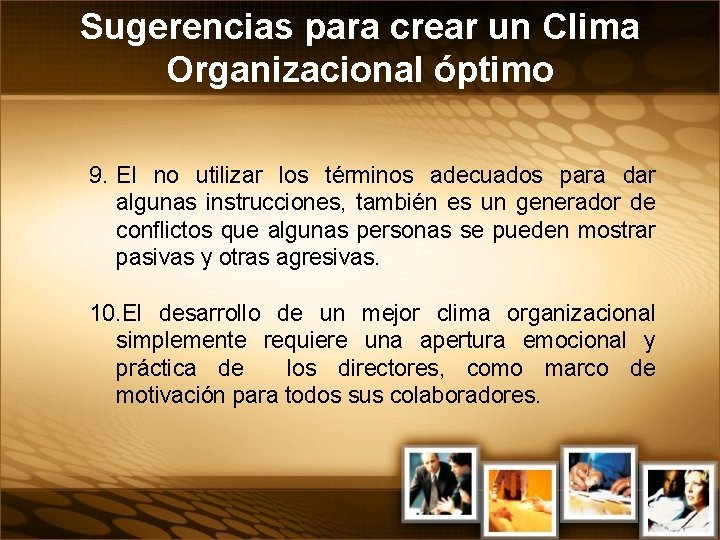 Sugerencias para crear un Clima Organizacional óptimo

9. El no utilizar los términos adecuados para dar algunas instrucciones, también es un generador de conflictos que algunas personas se pueden mostrar pasivas y otras agresivas.

10.El desarrollo de un mejor clima organizacional simplemente requiere una apertura emocional y práctica de los directores, como marco de motivación para todos sus colaboradores.